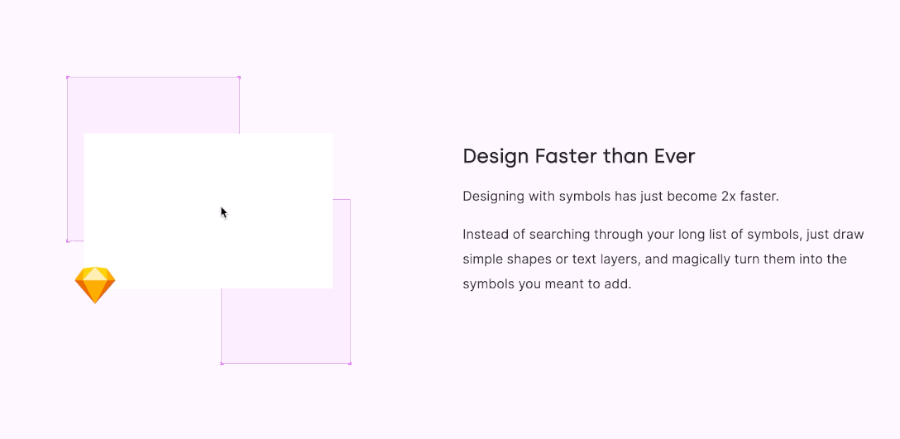 Design Faster than Ever

Designing with symbols has just become 2x faster.

Instead of searching through your long list of symbols, just draw simple shapes or text layers, and magically turn them into the symbols you meant to add.